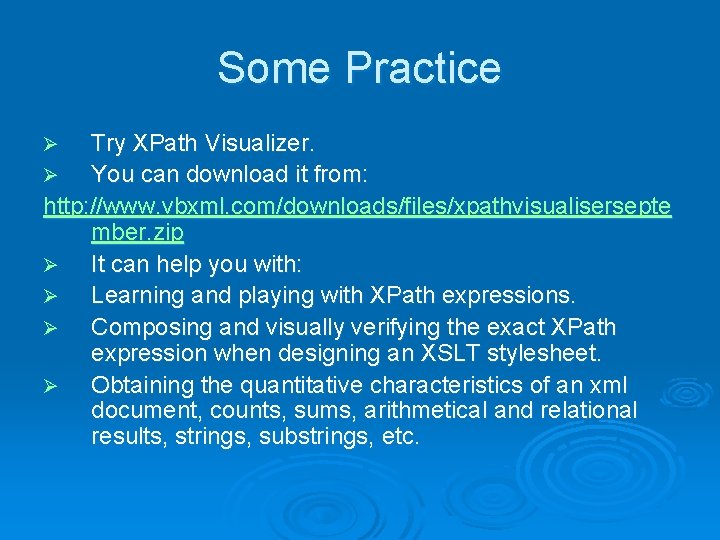 Some Practice

➢ Try XPath Visualizer.
➢ You can download it from:
http://www.vbxml.com/downloads/files/xpathvisualiserseptember.zip
➢ It can help you with:
➢ Learning and playing with XPath expressions.
➢ Composing and visually verifying the exact XPath expression when designing an XSLT stylesheet.
➢ Obtaining the quantitative characteristics of an xml document, counts, sums, arithmetical and relational results, strings, substrings, etc.